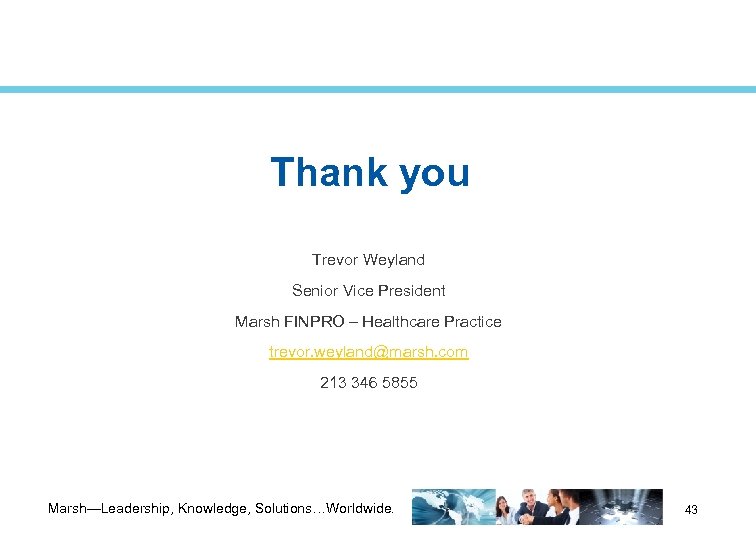 Thank you

Trevor Weyland

Senior Vice President

Marsh FINPRO – Healthcare Practice

trevor.weyland@marsh.com

213 346 5855

Marsh—Leadership, Knowledge, Solutions…Worldwide.

43